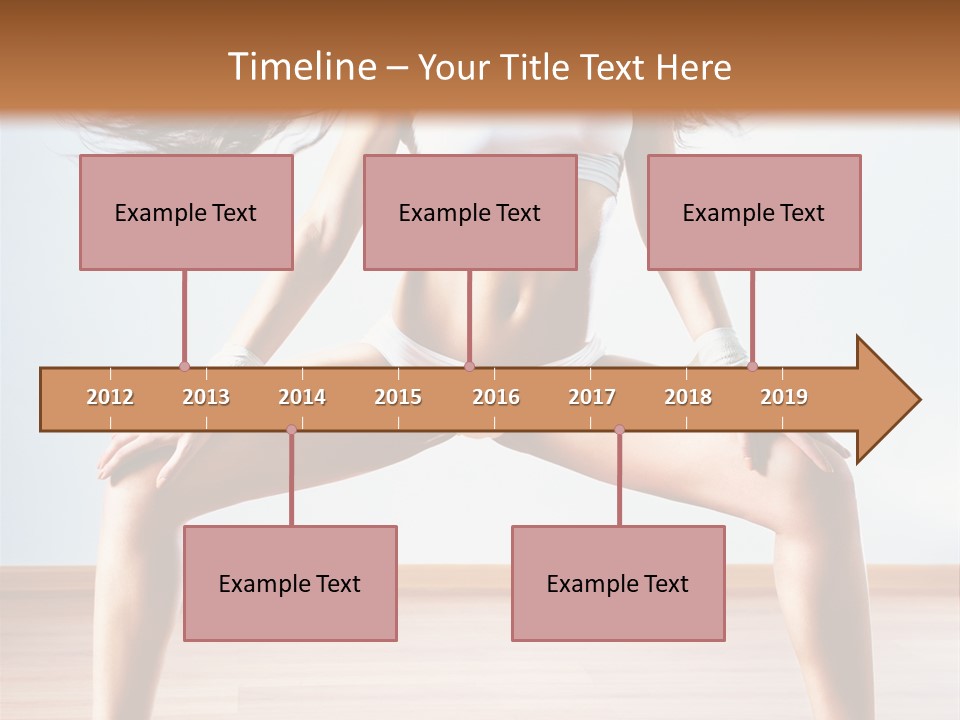 Timeline – Your Title Text Here

Example Text

Example Text

Example Text

2012 2013 2014 2015 2016 2017 2018 2019

Example Text

Example Text